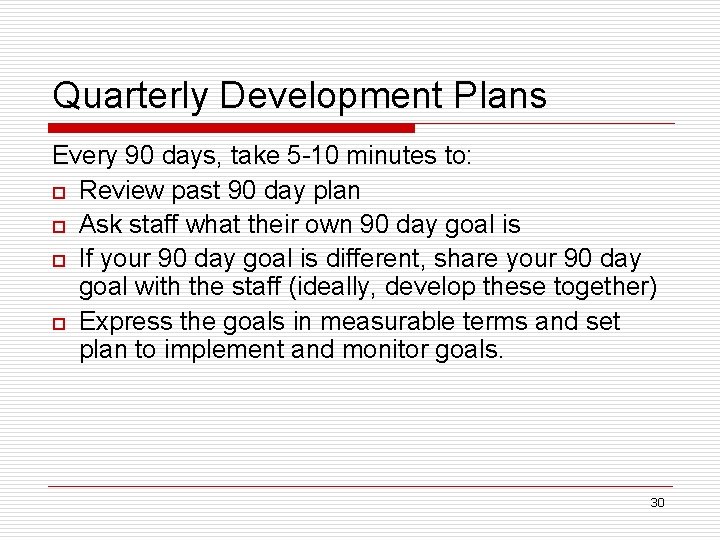 Quarterly Development Plans

Every 90 days, take 5-10 minutes to:

- Review past 90 day plan
- Ask staff what their own 90 day goal is
- If your 90 day goal is different, share your 90 day goal with the staff (ideally, develop these together)
- Express the goals in measurable terms and set plan to implement and monitor goals.

30